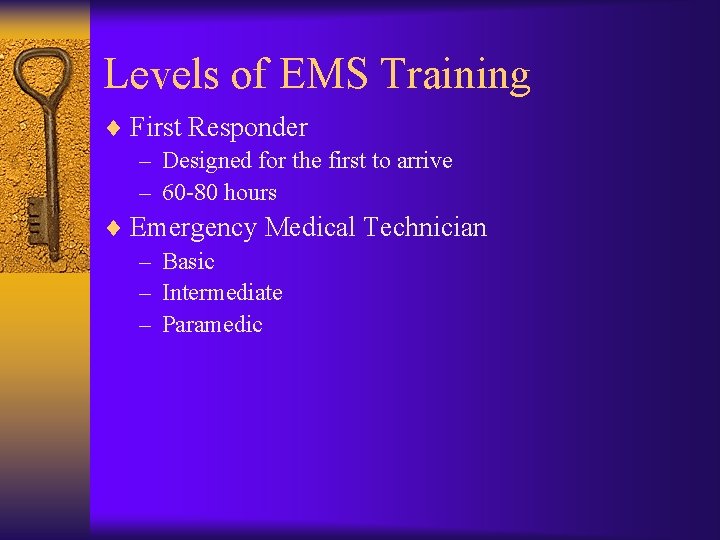 Levels of EMS Training

♦ First Responder
– Designed for the first to arrive
– 60-80 hours

♦ Emergency Medical Technician
– Basic
– Intermediate
– Paramedic